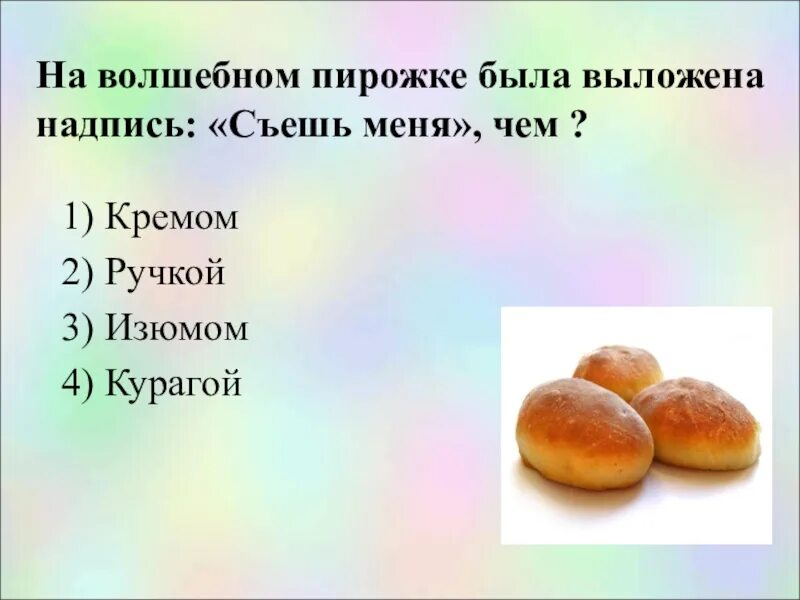 На волшебном пирожке была выложена надпись: «Съешь меня», чем ?

1) Кремом
2) Ручкой
3) Изюмом
4) Курагой